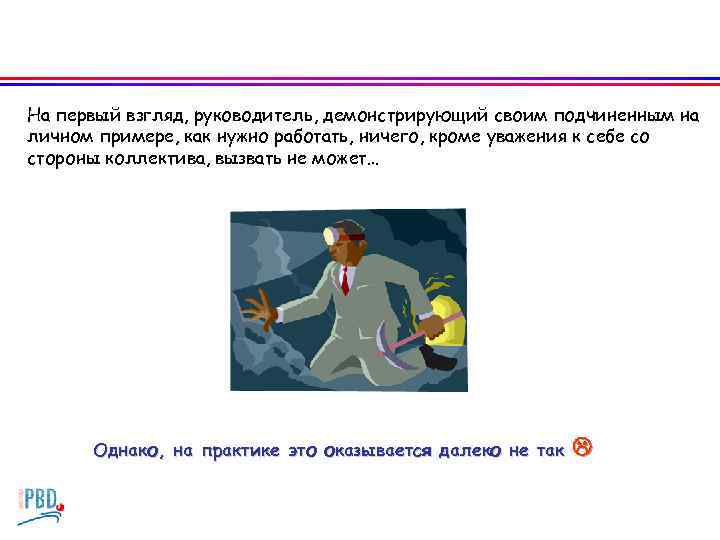 На первый взгляд, руководитель, демонстрирующий своим подчиненным на личном примере, как нужно работать, ничего, кроме уважения к себе со стороны коллектива, вызвать не может…

Однако, на практике это оказывается далеко не так

PBD